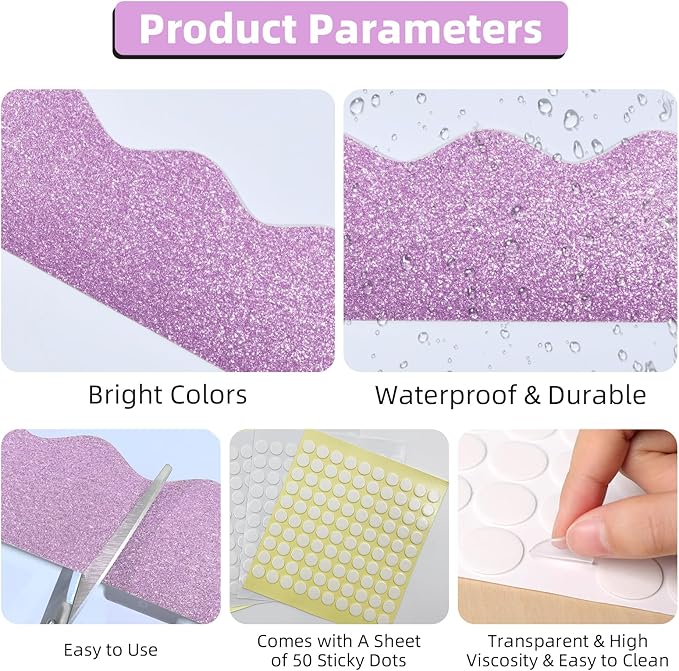 Product Parameters

Bright Colors

Waterproof & Durable

Easy to Use

Comes with A Sheet of 50 Sticky Dots

Transparent & High Viscosity & Easy to Clean